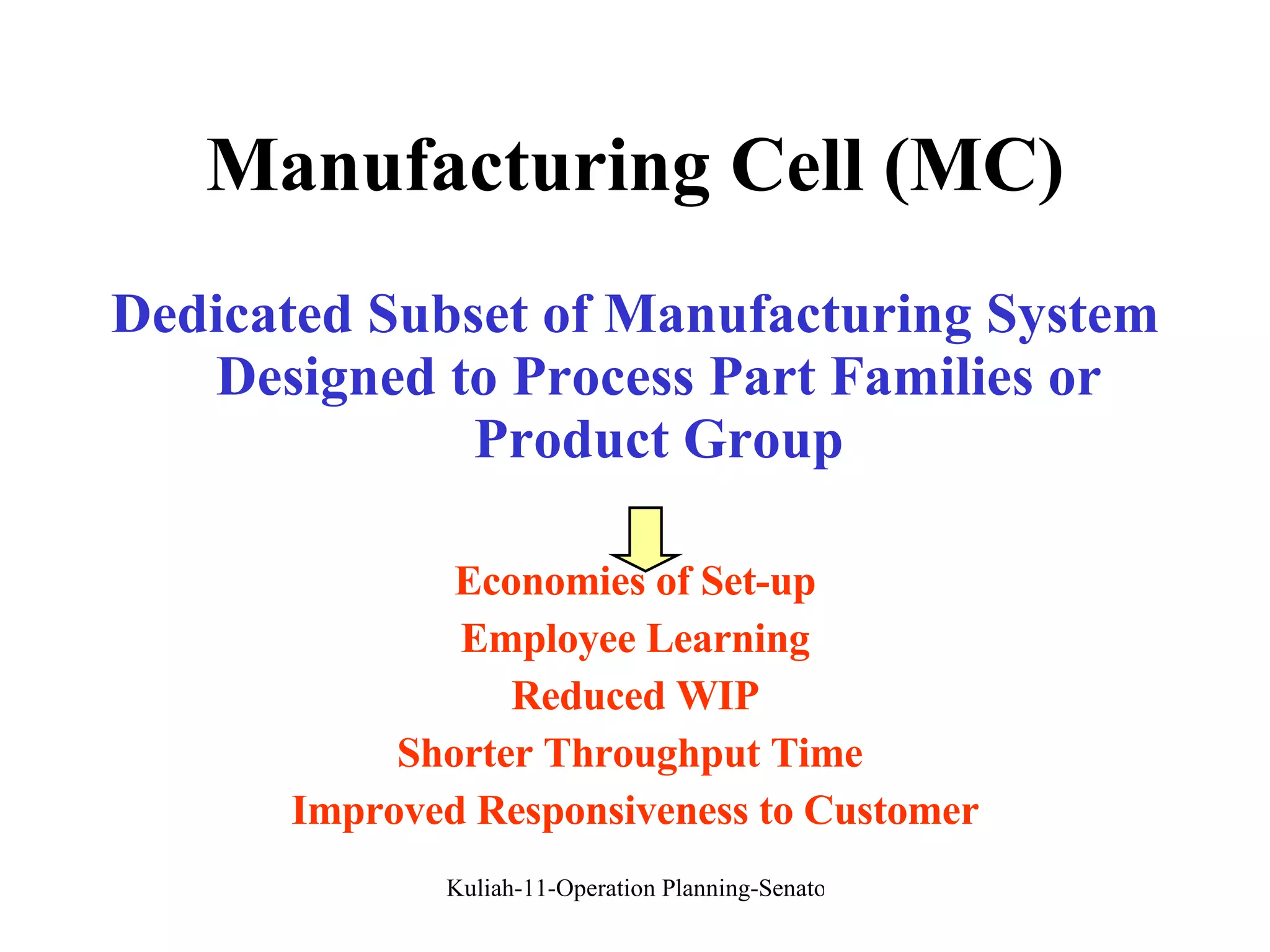 Manufacturing Cell (MC)

Dedicated Subset of Manufacturing System Designed to Process Part Families or Product Group

Economies of Set-up
Employee Learning
Reduced WIP
Shorter Throughput Time
Improved Responsiveness to Customer

Kuliah-11-Operation Planning-Senato